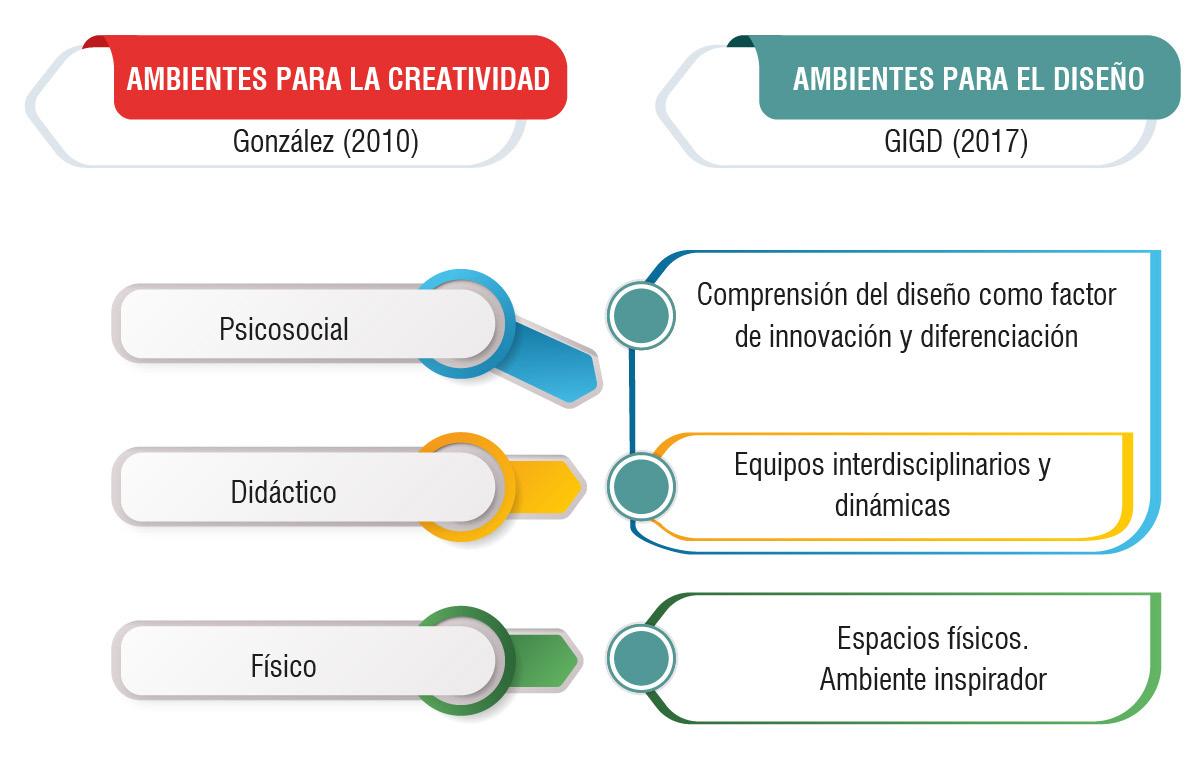 AMBIENTES PARA LA CREATIVIDAD
González (2010)

AMBIENTES PARA EL DISEÑO
GIGD (2017)

Psicosocial

Comprensión del diseño como factor de innovación y diferenciación

Didáctico

Equipos interdisciplinarios y dinámicas

Físico

Espacios físicos. Ambiente inspirador